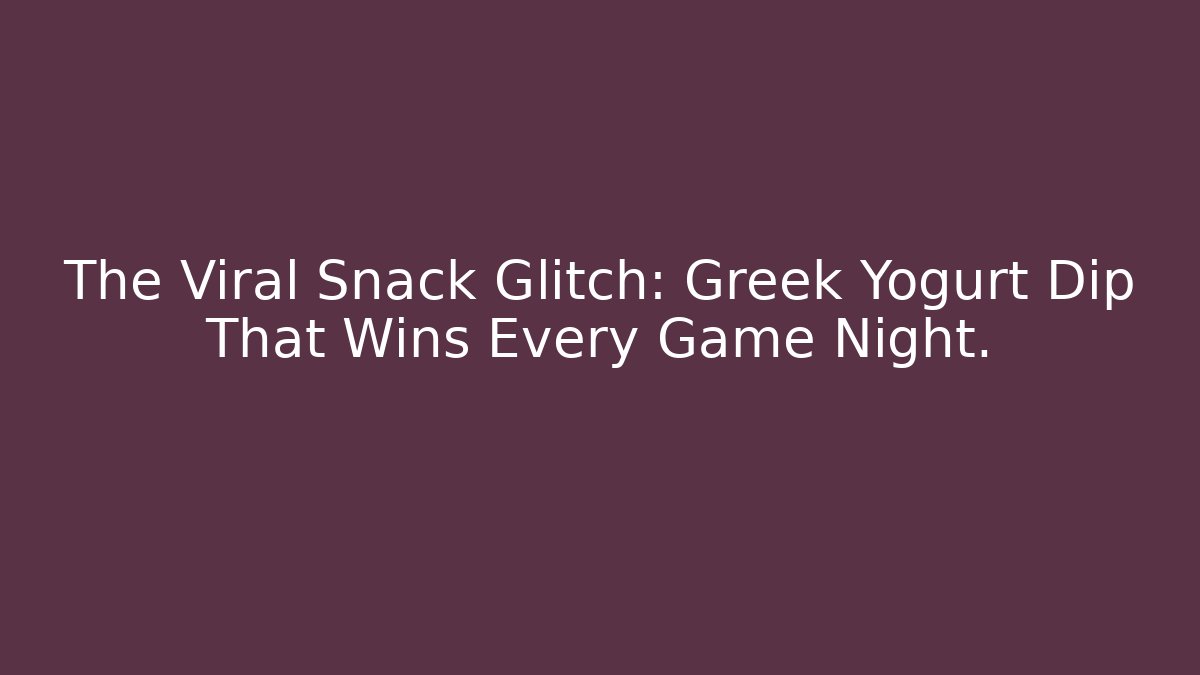 The Viral Snack Glitch: Greek Yogurt Dip That Wins Every Game Night.